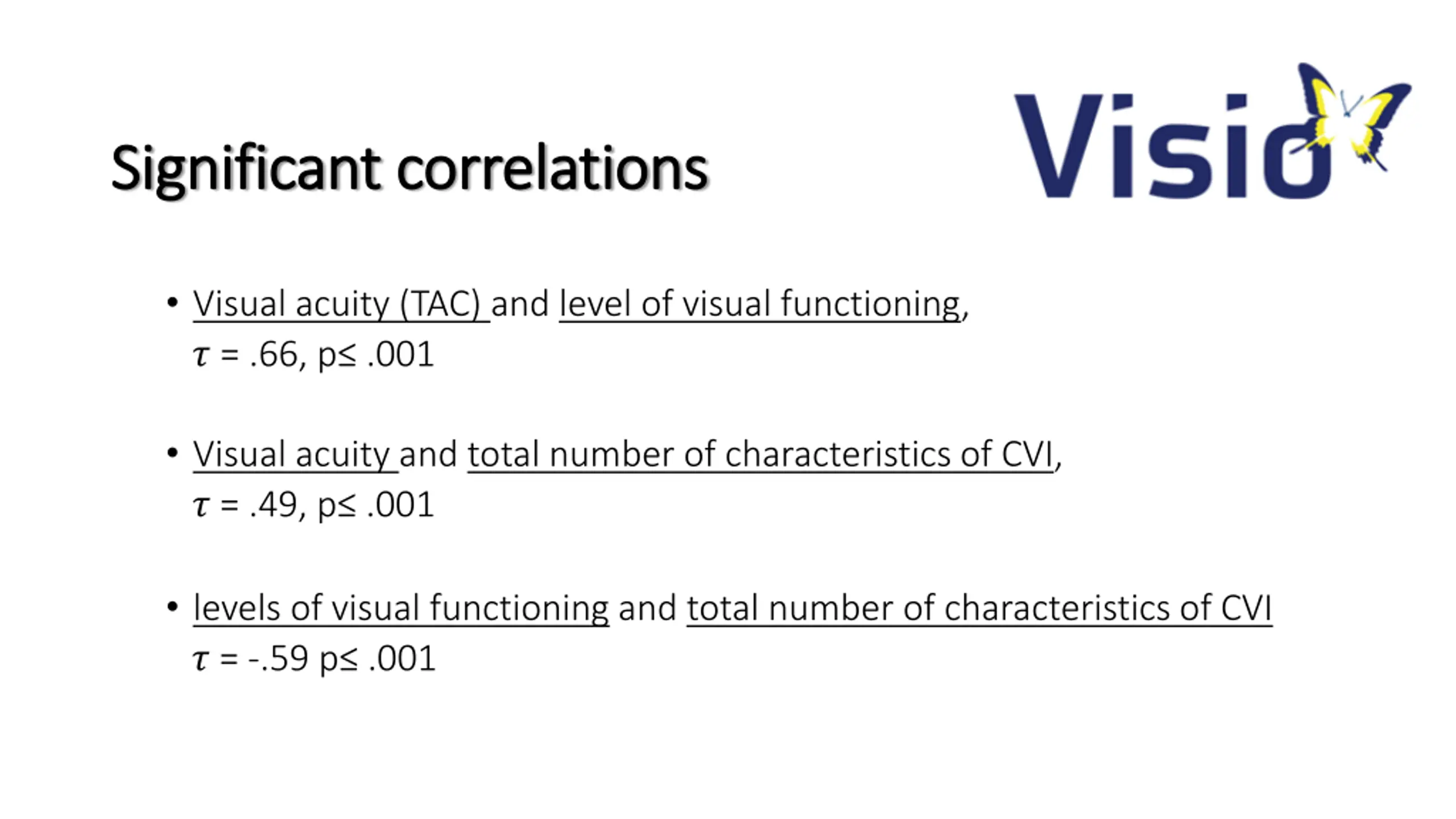 Significant correlations

Visio

• Visual acuity (TAC) and level of visual functioning, $\tau$ = .66, p≤ .001

• Visual acuity and total number of characteristics of CVI, $\tau$ = .49, p≤ .001

• levels of visual functioning and total number of characteristics of CVI $\tau$ = -.59 p≤ .001